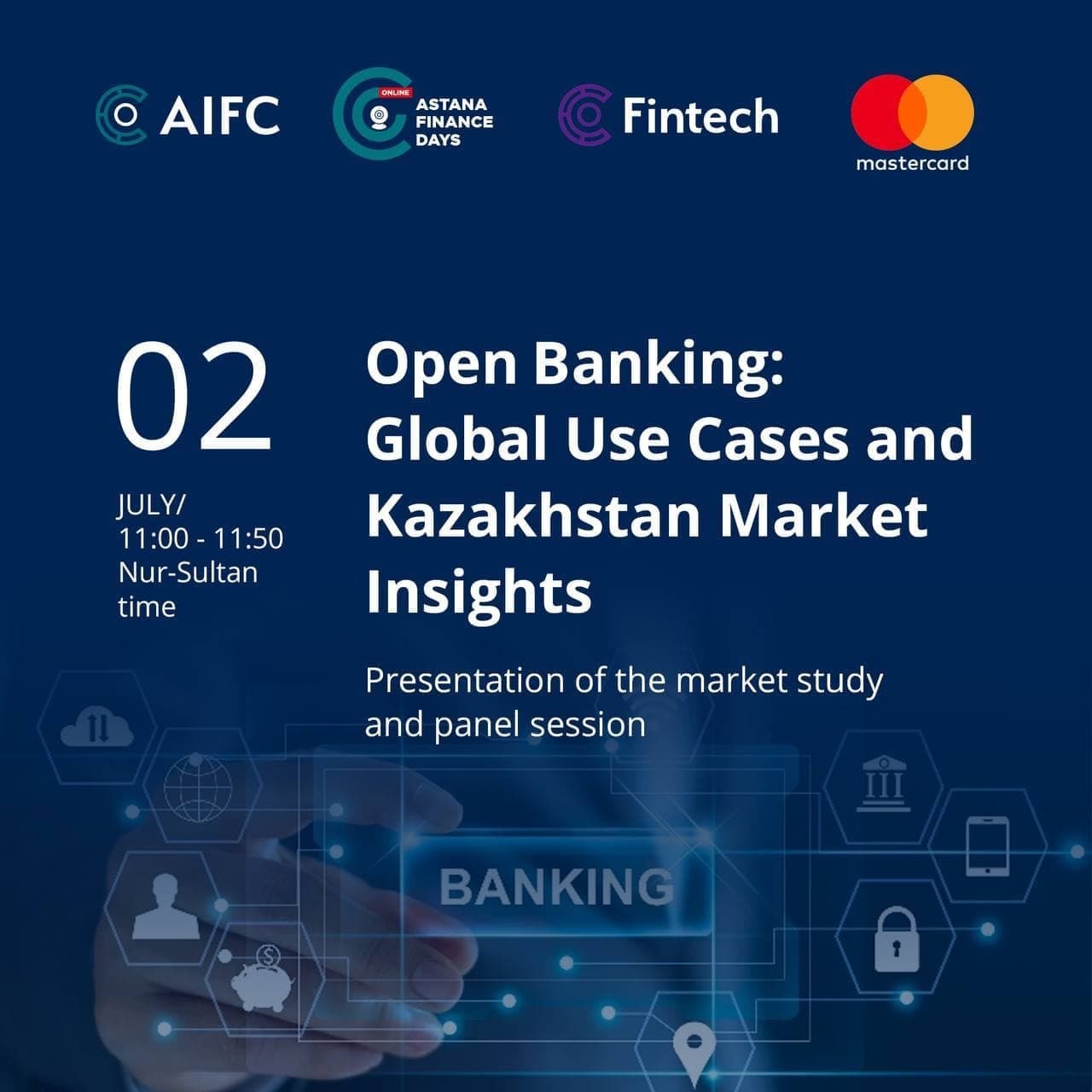 AIFC

ONLINE
ASTANA FINANCE DAYS

Fintech

mastercard

02

JULY/
11:00 - 11:50
Nur-Sultan time

Open Banking: Global Use Cases and Kazakhstan Market Insights

Presentation of the market study and panel session

BANKING